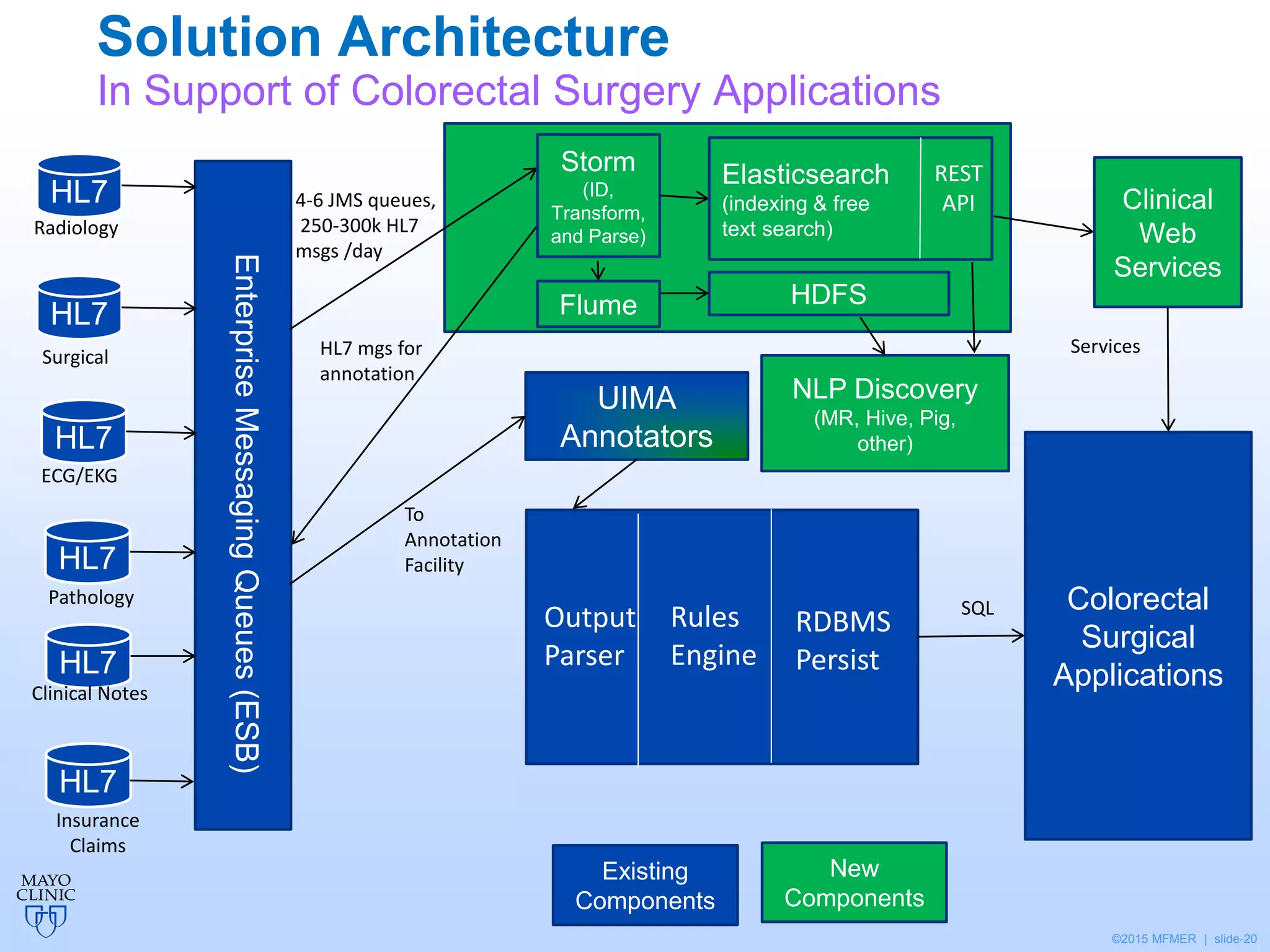 Solution Architecture
In Support of Colorectal Surgery Applications

HL7
Radiology

HL7
Surgical

HL7
ECG/EKG

HL7
Pathology

HL7
Clinical Notes

HL7
Insurance Claims

Enterprise Messaging Queues (ESB)

4-6 JMS queues, 250-300k HL7 msgs /day

HL7 mgs for annotation

To Annotation Facility

Storm
(ID, Transform, and Parse)

Elasticsearch
(indexing & free text search)

REST API

Flume

HDFS

Clinical Web Services

Services

UIMA Annotators

NLP Discovery
(MR, Hive, Pig, other)

Output Parser

Rules Engine

RDBMS Persist

SQL

Colorectal Surgical Applications

Existing Components

New Components

MAYO CLINIC

©2015 MFMER | slide-20